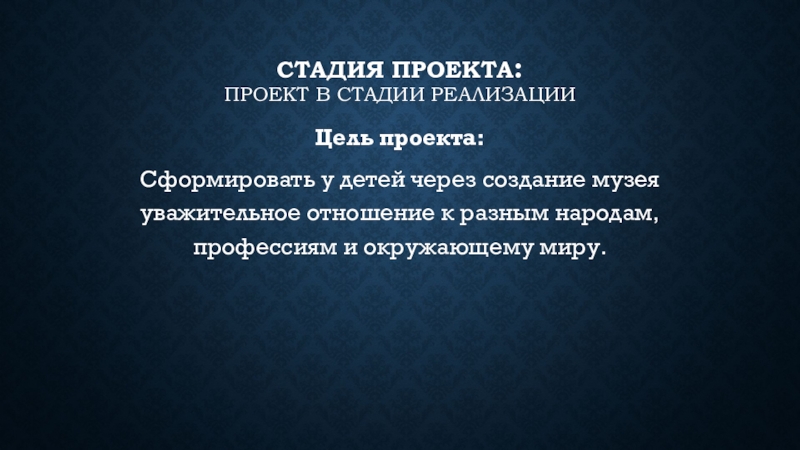 СТАДИЯ ПРОЕКТА:
ПРОЕКТ В СТАДИИ РЕАЛИЗАЦИИ

Цель проекта:

Сформировать у детей через создание музея уважительное отношение к разным народам, профессиям и окружающему миру.